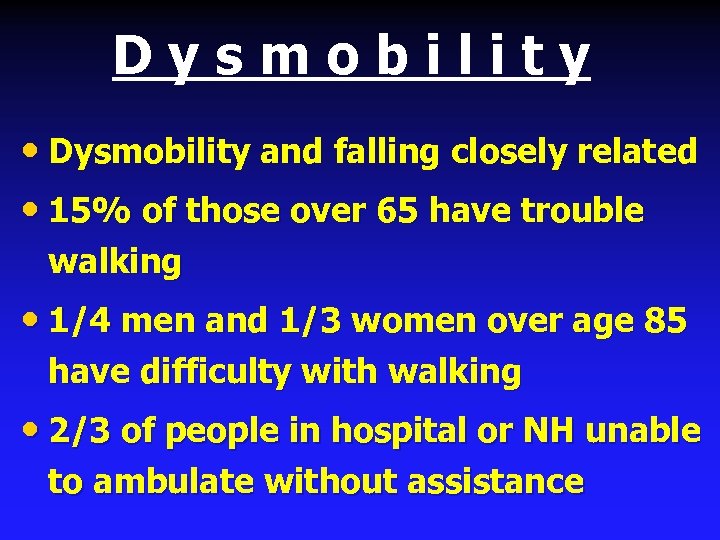 Dysmobility

• Dysmobility and falling closely related

• 15% of those over 65 have trouble walking

• 1/4 men and 1/3 women over age 85 have difficulty with walking

• 2/3 of people in hospital or NH unable to ambulate without assistance